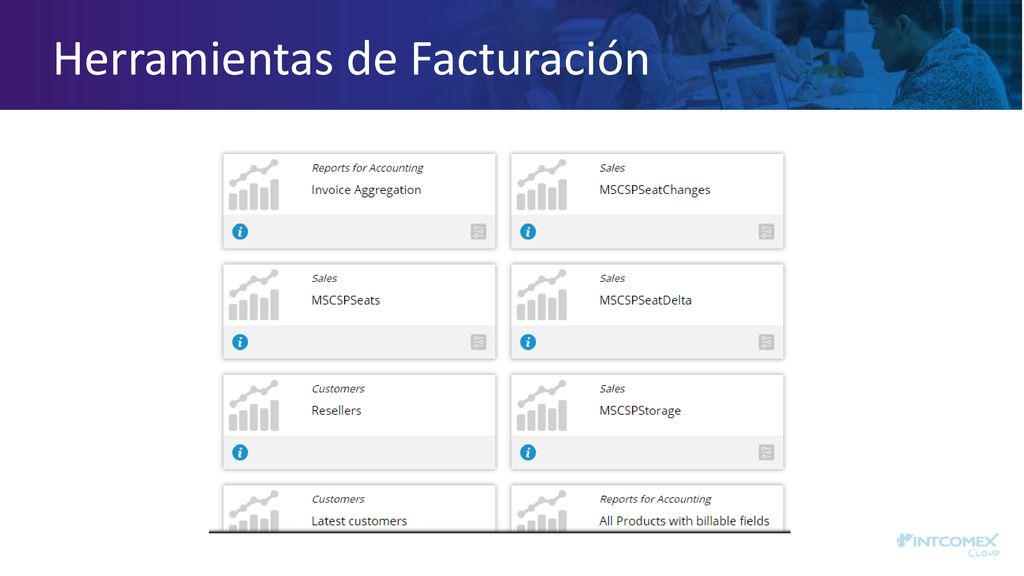 Herramientas de Facturación

Reports for Accounting
Invoice Aggregation

Sales
MSCSPSeatChanges

Sales
MSCSPSeats

Sales
MSCSPSeatDelta

Customers
Resellers

Sales
MSCSPStorage

Customers
Latest customers

Reports for Accounting
All Products with billable fields

INTCOMEX
Cloud